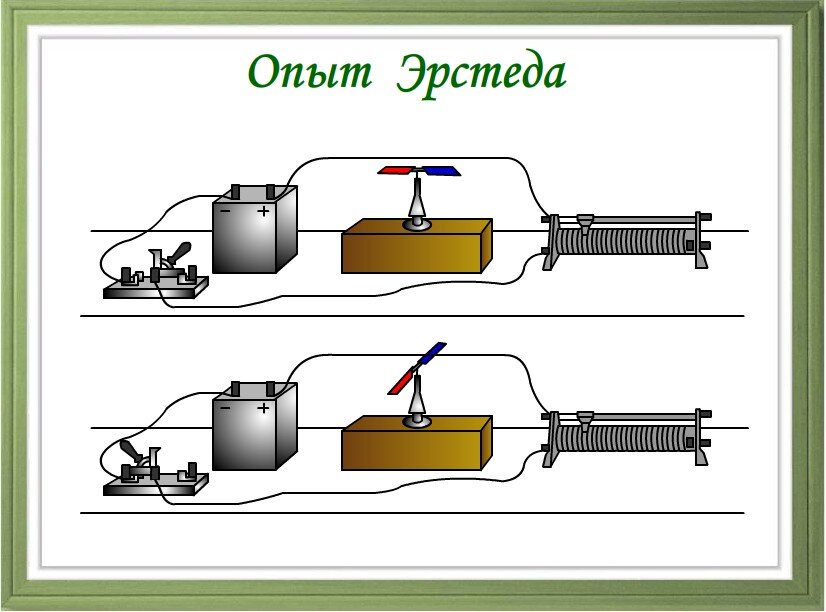 Опыт Эрстеда

− +

− +